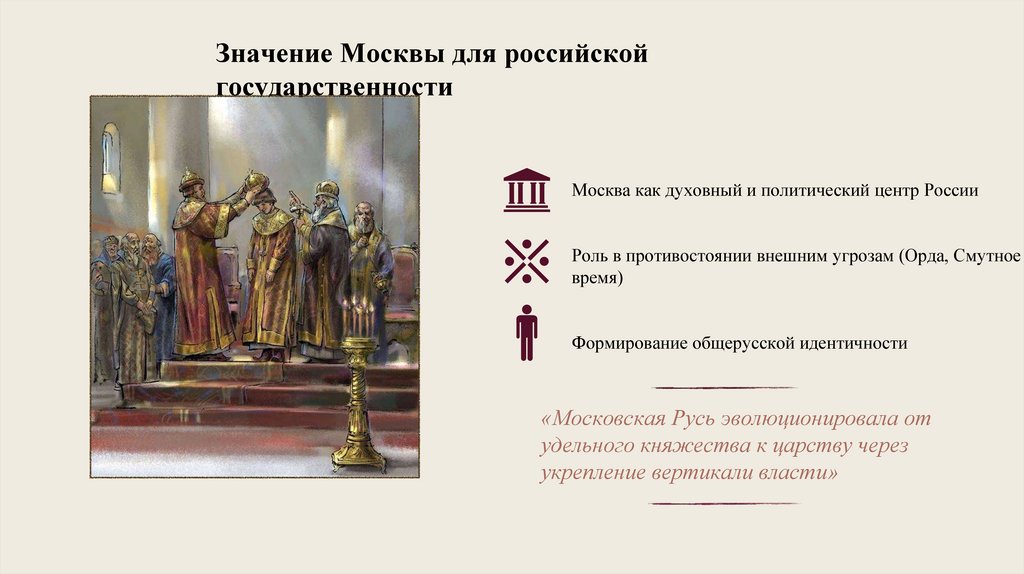 Значение Москвы для российской государственности

Москва как духовный и политический центр России

Роль в противостоянии внешним угрозам (Орда, Смутное время)

Формирование общерусской идентичности

«Московская Русь эволюционировала от удельного княжества к царству через укрепление вертикали власти»